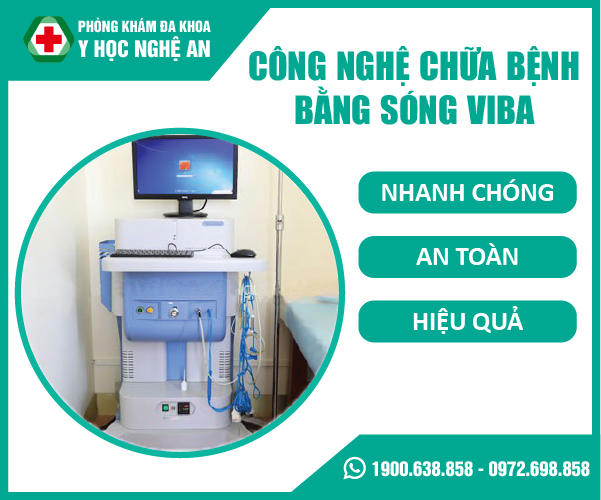 PHÒNG KHÁM ĐA KHOA
Y HỌC NGHỆ AN

CÔNG NGHỆ CHỮA BỆNH
BẰNG SÓNG VIBA

NHANH CHÓNG

AN TOÀN

HIỆU QUẢ

1900.638.858 - 0972.698.858